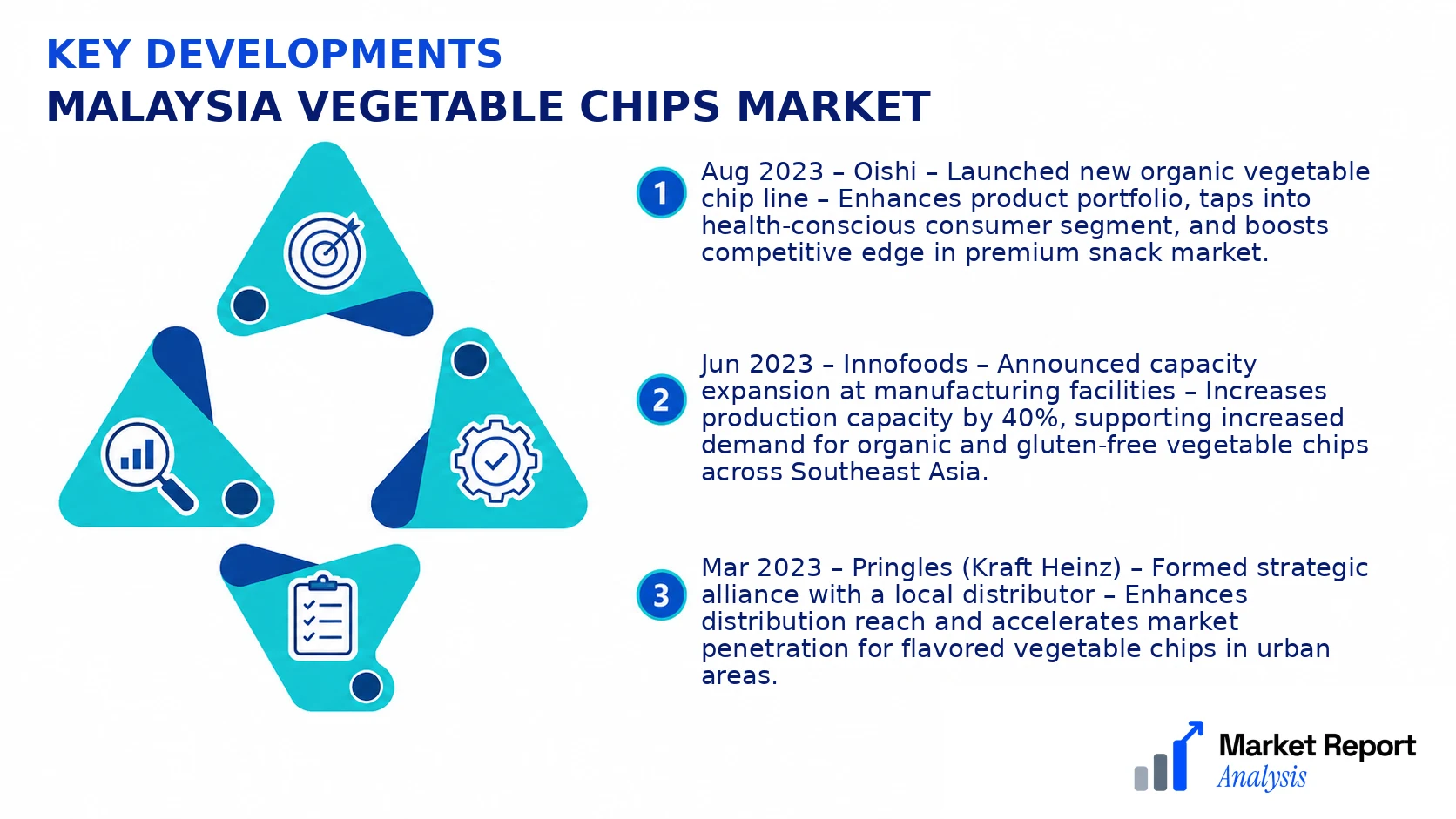 KEY DEVELOPMENTS
MALAYSIA VEGETABLE CHIPS MARKET

1 Aug 2023 – Oishi – Launched new organic vegetable chip line – Enhances product portfolio, taps into health-conscious consumer segment, and boosts competitive edge in premium snack market.

2 Jun 2023 – Innofoods – Announced capacity expansion at manufacturing facilities – Increases production capacity by 40%, supporting increased demand for organic and gluten-free vegetable chips across Southeast Asia.

3 Mar 2023 – Pringles (Kraft Heinz) – Formed strategic alliance with a local distributor – Enhances distribution reach and accelerates market penetration for flavored vegetable chips in urban areas.

Market Report Analysis